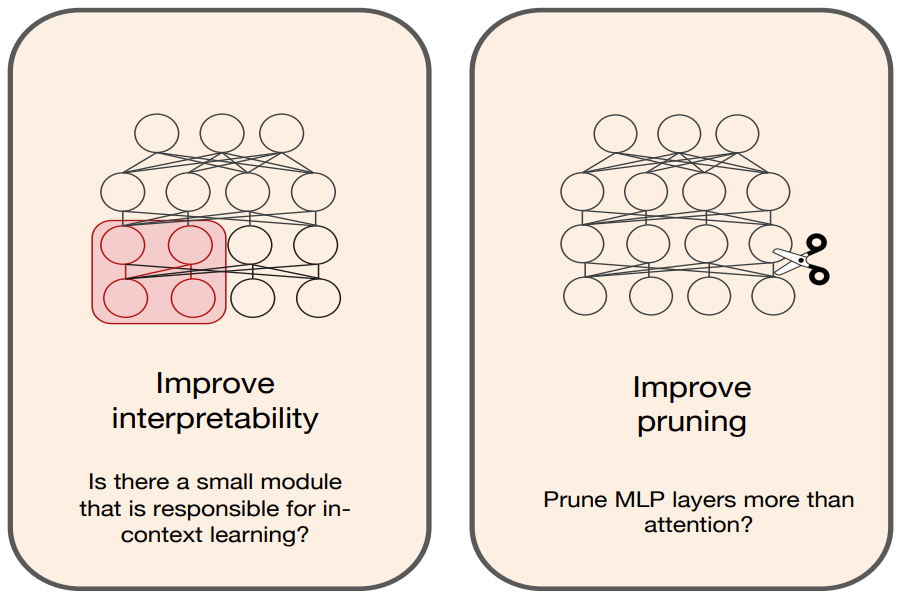 Improve interpretability

Is there a small module that is responsible for in-context learning?

Improve pruning

Prune MLP layers more than attention?